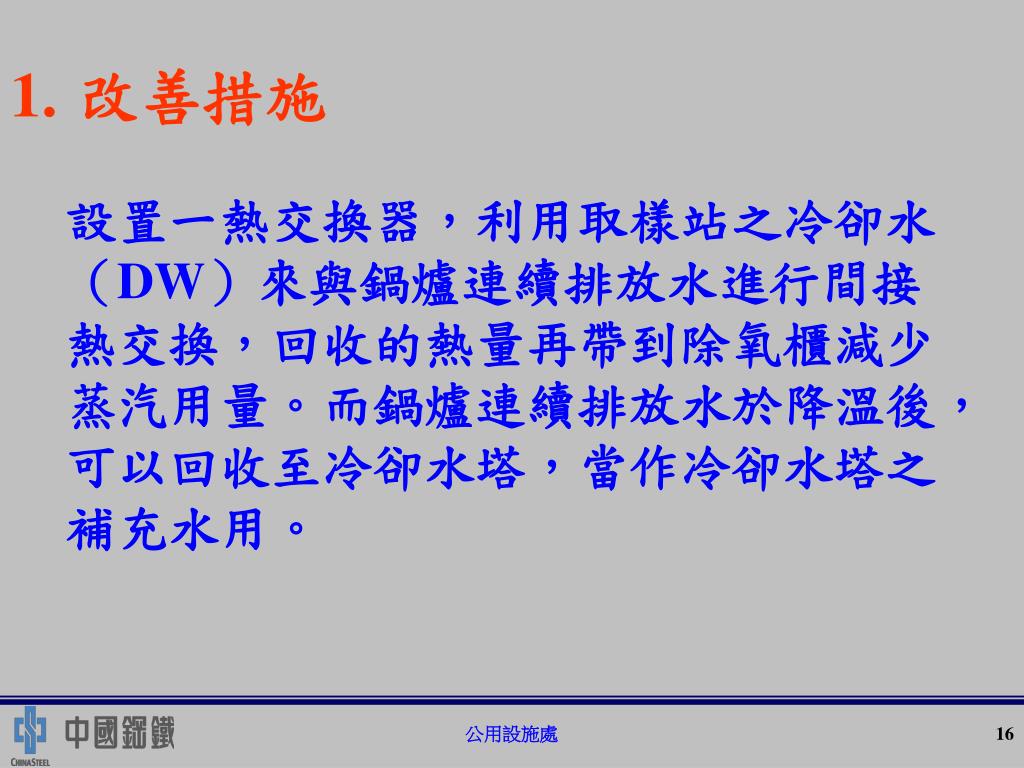 1. 改善措施

設置一熱交換器，利用取樣站之冷卻水（DW）來與鍋爐連續排放水進行間接熱交換，回收的熱量再帶到除氧櫃減少蒸汽用量。而鍋爐連續排放水於降溫後，可以回收至冷卻水塔，當作冷卻水塔之補充水用。

中國鋼鐵
CHINASTEEL
公用設施處
16